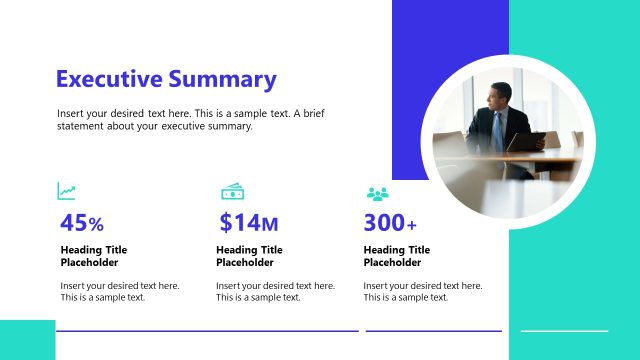 Executive Summary

Insert your desired text here. This is a sample text. A brief statement about your executive summary.

45%

Heading Title Placeholder

Insert your desired text here. This is a sample text.

$14M

Heading Title Placeholder

Insert your desired text here. This is a sample text.

300+

Heading Title Placeholder

Insert your desired text here. This is a sample text.